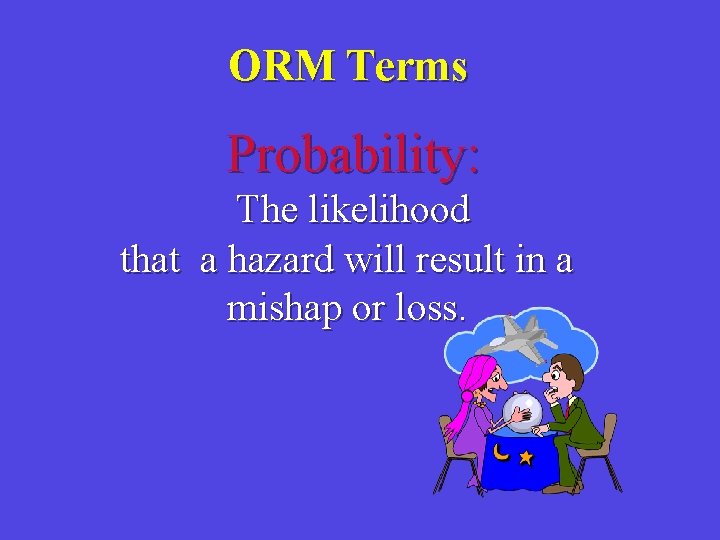 ORM Terms

Probability:

The likelihood that a hazard will result in a mishap or loss.